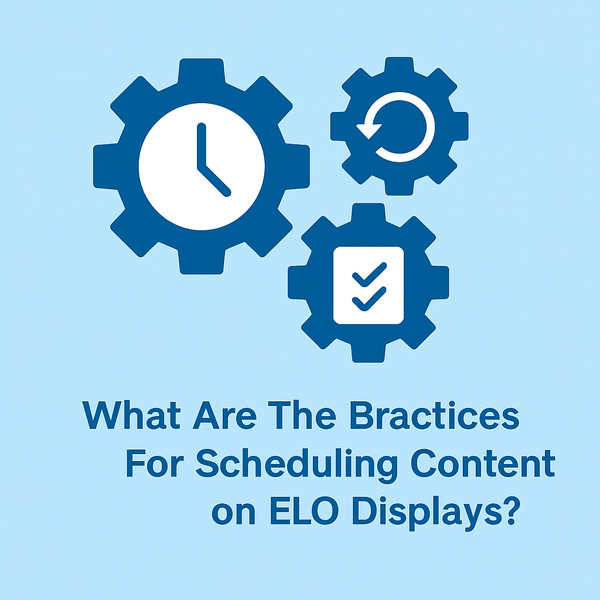 What Are The Bractices For Scheduling Content on ELO Displays?